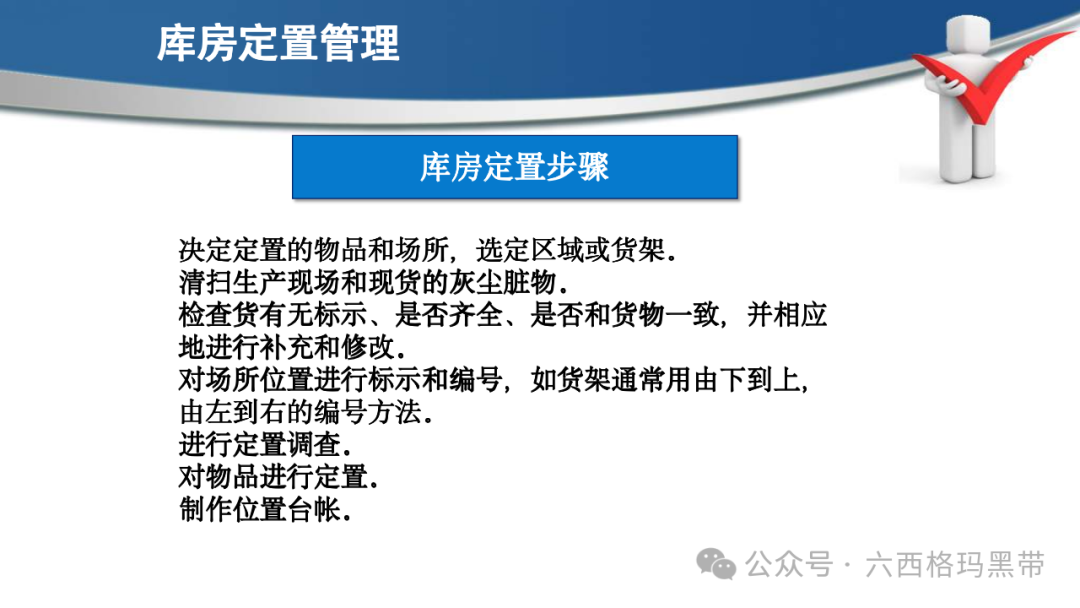 库房定置管理

库房定置步骤

决定定置的物品和场所，选定区域或货架.
清扫生产现场和现货的灰尘脏物.
检查货有无标示、是否齐全、是否和货物一致，并相应地进行补充和修改.
对场所位置进行标示和编号，如货架通常用由下到上，由左到右的编号方法.
进行定置调查.
对物品进行定置.
制作位置台帐.

公众号 · 六西格玛黑带